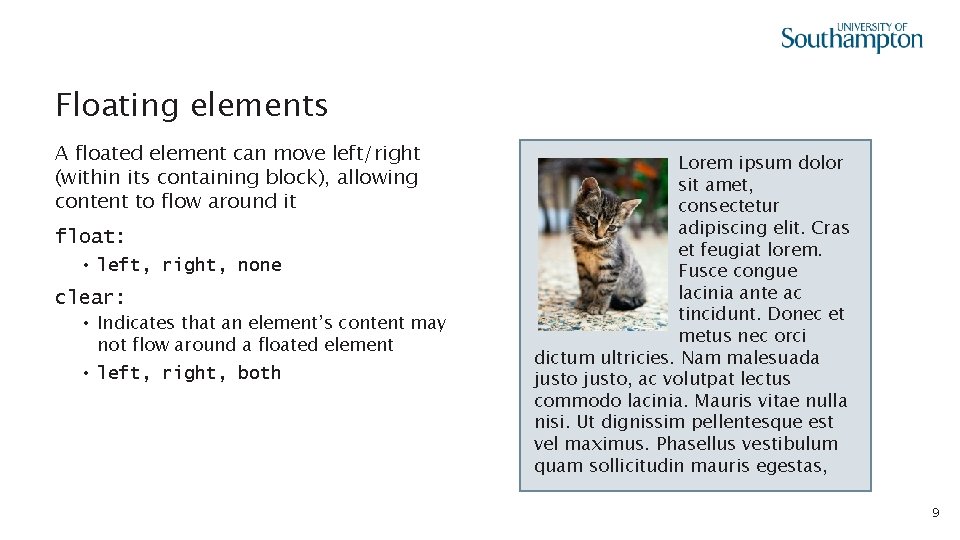 UNIVERSITY OF
Southampton

Floating elements

A floated element can move left/right (within its containing block), allowing content to flow around it

float:

• left, right, none

clear:

• Indicates that an element's content may not flow around a floated element
• left, right, both

Lorem ipsum dolor sit amet, consectetur adipiscing elit. Cras et feugiat lorem. Fusce congue lacinia ante ac tincidunt. Donec et metus nec orci dictum ultricies. Nam malesuada justo justo, ac volutpat lectus commodo lacinia. Mauris vitae nulla nisi. Ut dignissim pellentesque est vel maximus. Phasellus vestibulum quam sollicitudin mauris egestas,

9